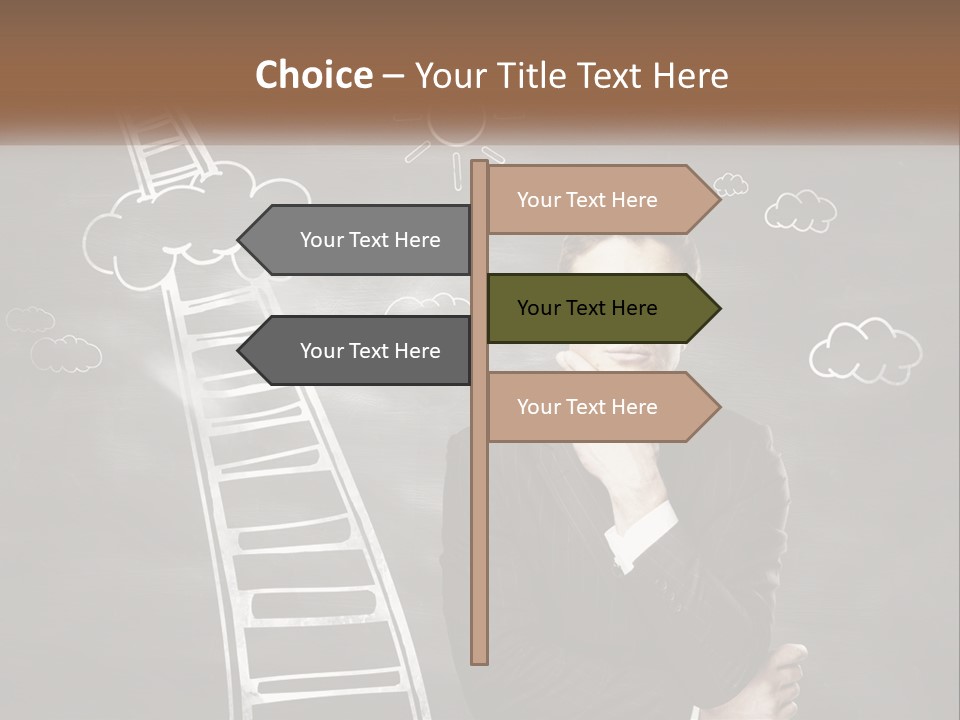 Choice – Your Title Text Here

Your Text Here

Your Text Here

Your Text Here

Your Text Here

Your Text Here